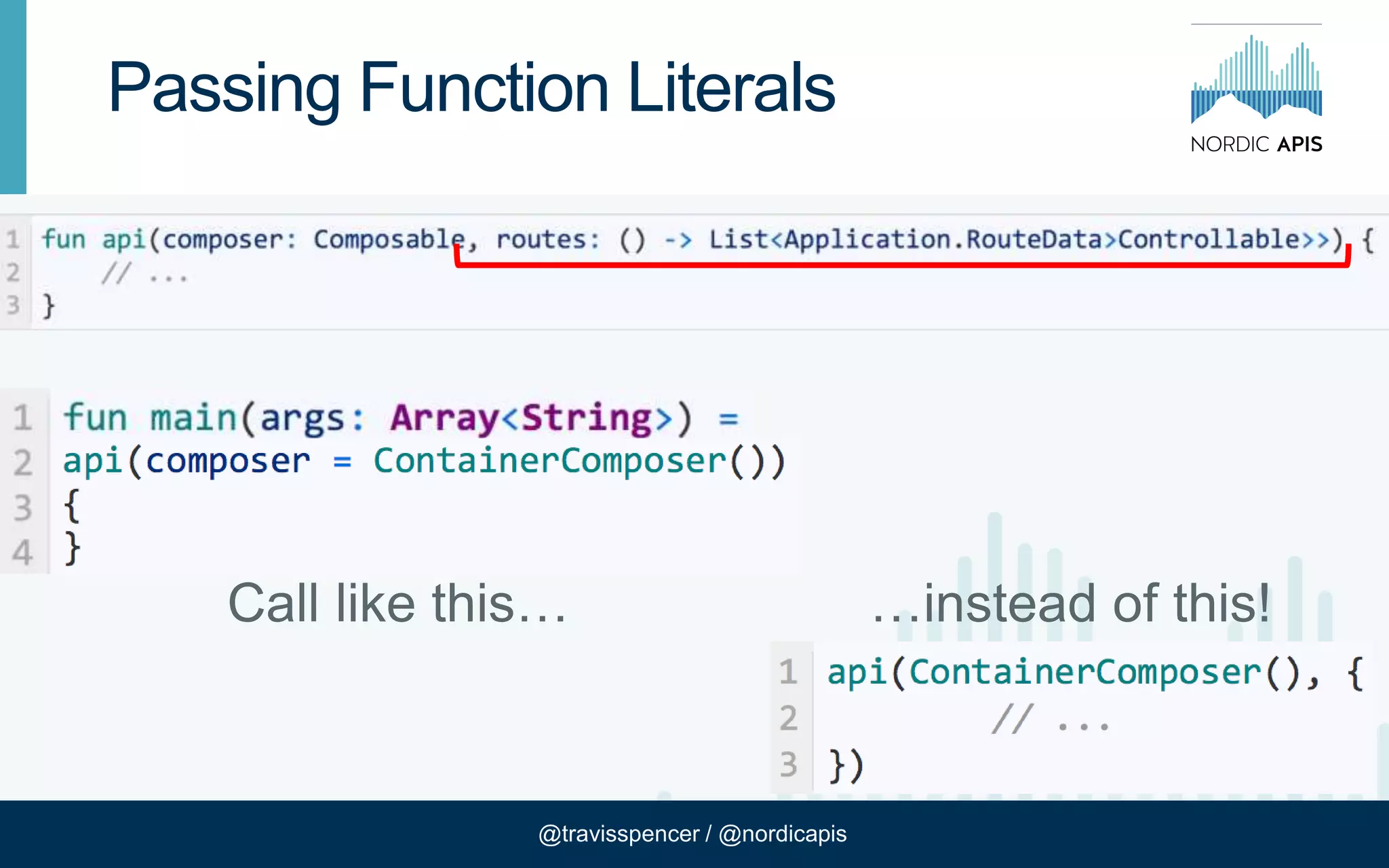 Passing Function Literals

NORDIC APIS

1 fun api(composer: Composable, routes: () -> List<Application.RouteData>Controllable>>) {
2 // ...
3 }

1 fun main(args: Array<String>) =
2 api(composer = ContainerComposer())
3 {
4 }

Call like this…

…instead of this!

1 api(ContainerComposer(), {
2 // ...
3 })

@travisspencer / @nordicapis